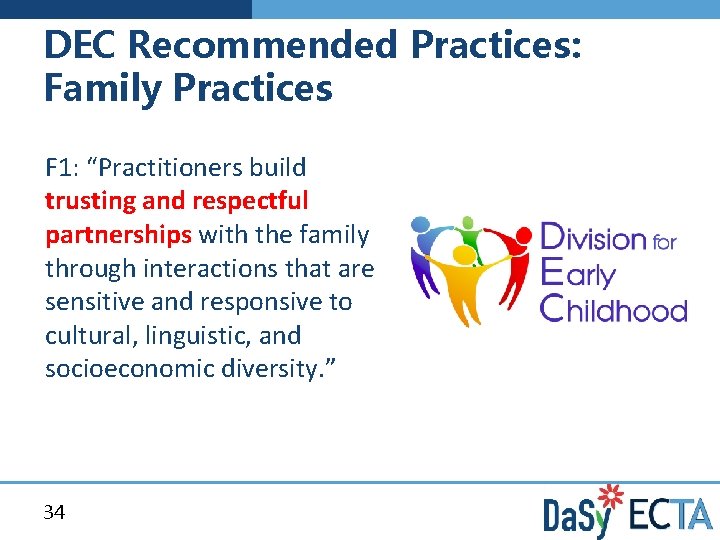 DEC Recommended Practices: Family Practices

F1: “Practitioners build trusting and respectful partnerships with the family through interactions that are sensitive and responsive to cultural, linguistic, and socioeconomic diversity.”

Division for Early Childhood

34

DaSy ECTA